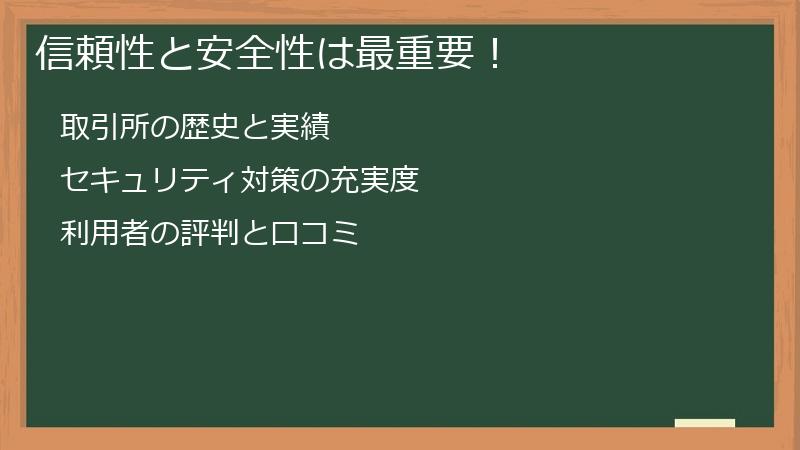 信頼性と安全性は最重要！

取引所の歴史と実績

セキュリティ対策の充実度

利用者の評判と口コミ